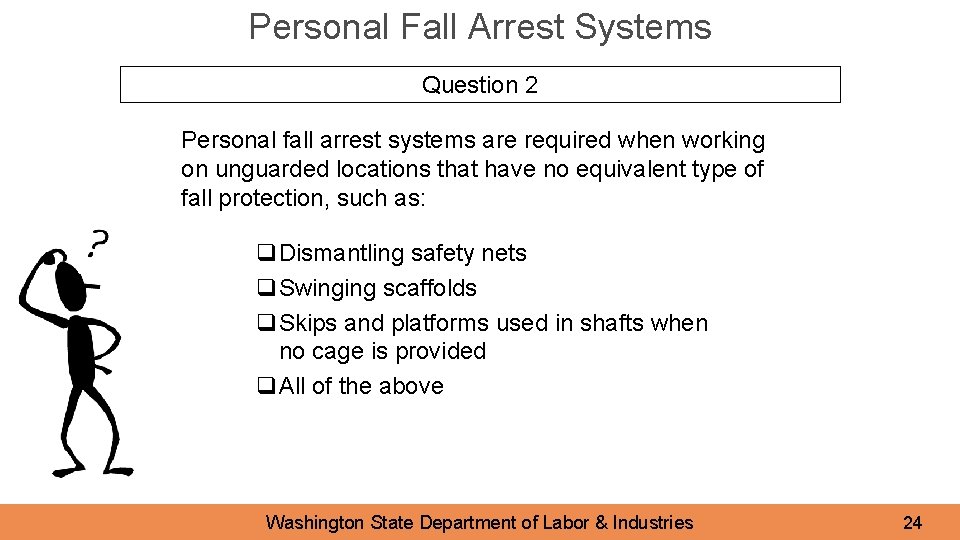 Personal Fall Arrest Systems

Question 2

Personal fall arrest systems are required when working on unguarded locations that have no equivalent type of fall protection, such as:

?

❑ Dismantling safety nets
❑ Swinging scaffolds
❑ Skips and platforms used in shafts when no cage is provided
❑ All of the above

Washington State Department of Labor & Industries

24